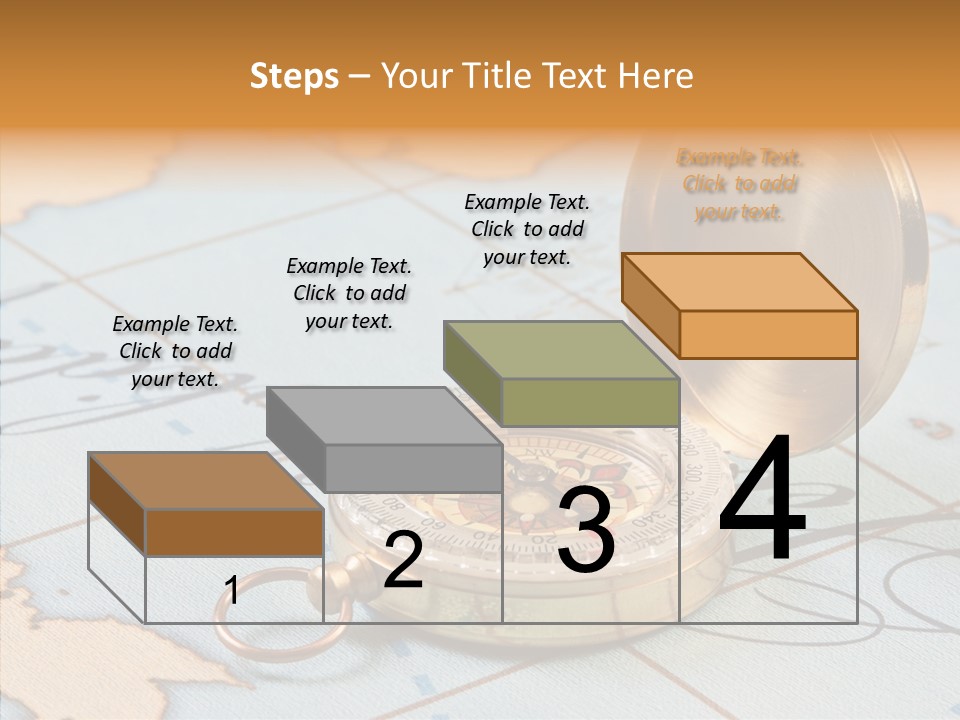 Steps – Your Title Text Here

Example Text. Click to add your text.

Example Text. Click to add your text.

Example Text. Click to add your text.

Example Text. Click to add your text.

1

2

3

4